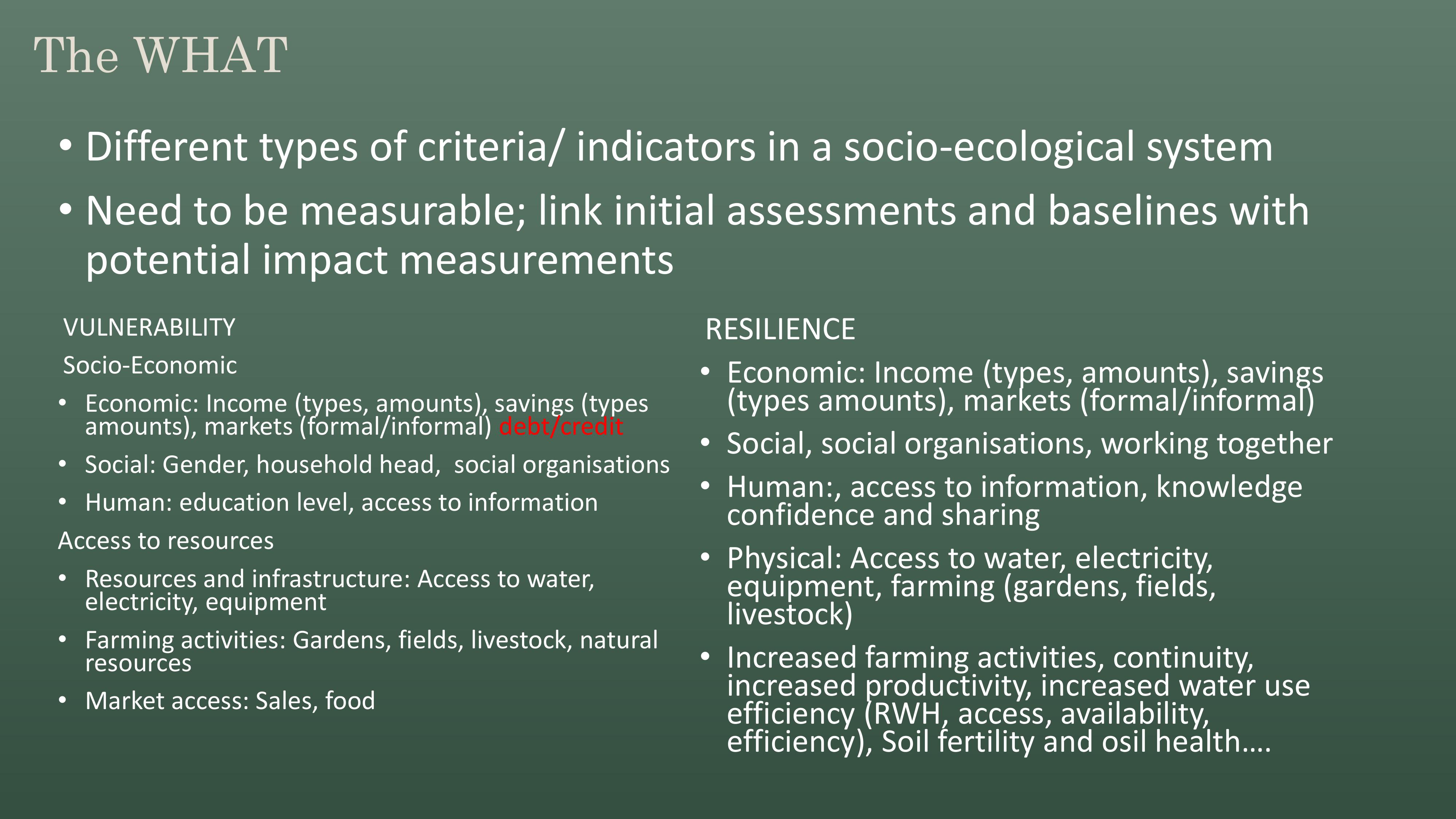 The WHAT

• Different types of criteria/ indicators in a socio-ecological system

• Need to be measurable; link initial assessments and baselines with potential impact measurements

VULNERABILITY

Socio-Economic

• Economic: Income (types, amounts), savings (types amounts), markets (formal/informal) debt/credit

• Social: Gender, household head, social organisations

• Human: education level, access to information

Access to resources

• Resources and infrastructure: Access to water, electricity, equipment

• Farming activities: Gardens, fields, livestock, natural resources

• Market access: Sales, food

RESILIENCE

• Economic: Income (types, amounts), savings (types amounts), markets (formal/informal)

• Social, social organisations, working together

• Human:, access to information, knowledge confidence and sharing

• Physical: Access to water, electricity, equipment, farming (gardens, fields, livestock)

• Increased farming activities, continuity, increased productivity, increased water use efficiency (RWH, access, availability, efficiency), Soil fertility and osil health….